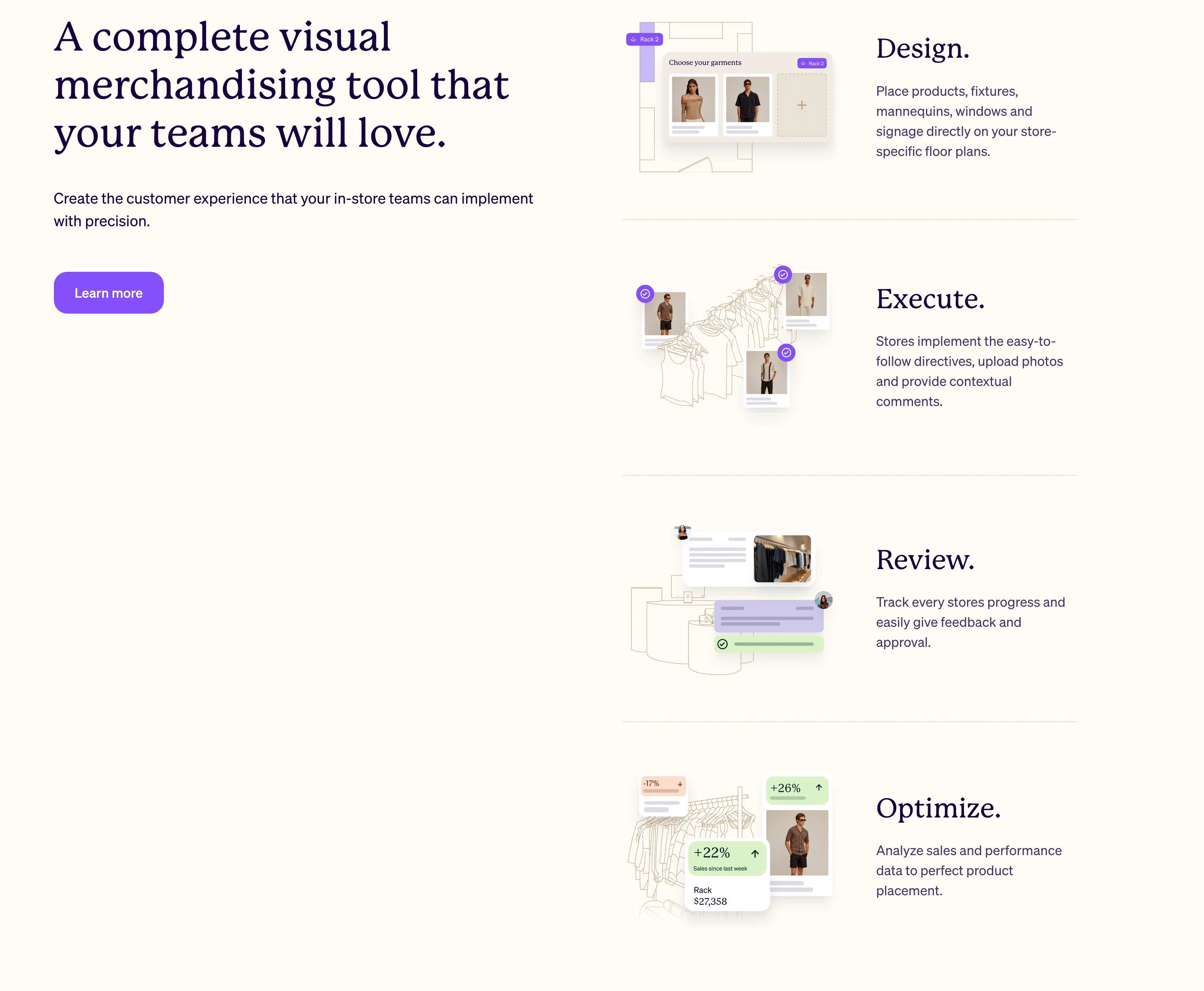 A complete visual merchandising tool that your teams will love.

Create the customer experience that your in-store teams can implement with precision.

Learn more

Rack 2

Choose your garments

Rack 2

+

Design.

Place products, fixtures, mannequins, windows and signage directly on your store-specific floor plans.

Execute.

Stores implement the easy-to-follow directives, upload photos and provide contextual comments.

Review.

Track every stores progress and easily give feedback and approval.

-17%

+26%

+22%

Sales since last week

Rack
$27,358

Optimize.

Analyze sales and performance data to perfect product placement.